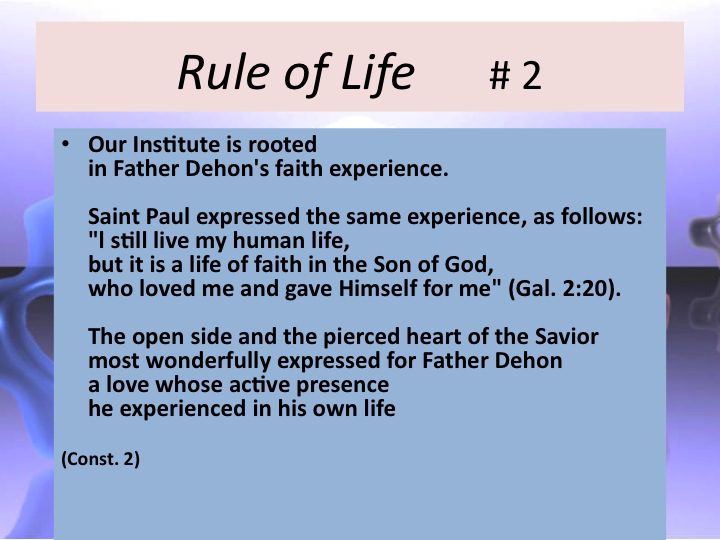 Rule of Life # 2

• Our Institute is rooted in Father Dehon's faith experience.

Saint Paul expressed the same experience, as follows: "I still live my human life, but it is a life of faith in the Son of God, who loved me and gave Himself for me" (Gal. 2:20).

The open side and the pierced heart of the Savior most wonderfully expressed for Father Dehon a love whose active presence he experienced in his own life

(Const. 2)